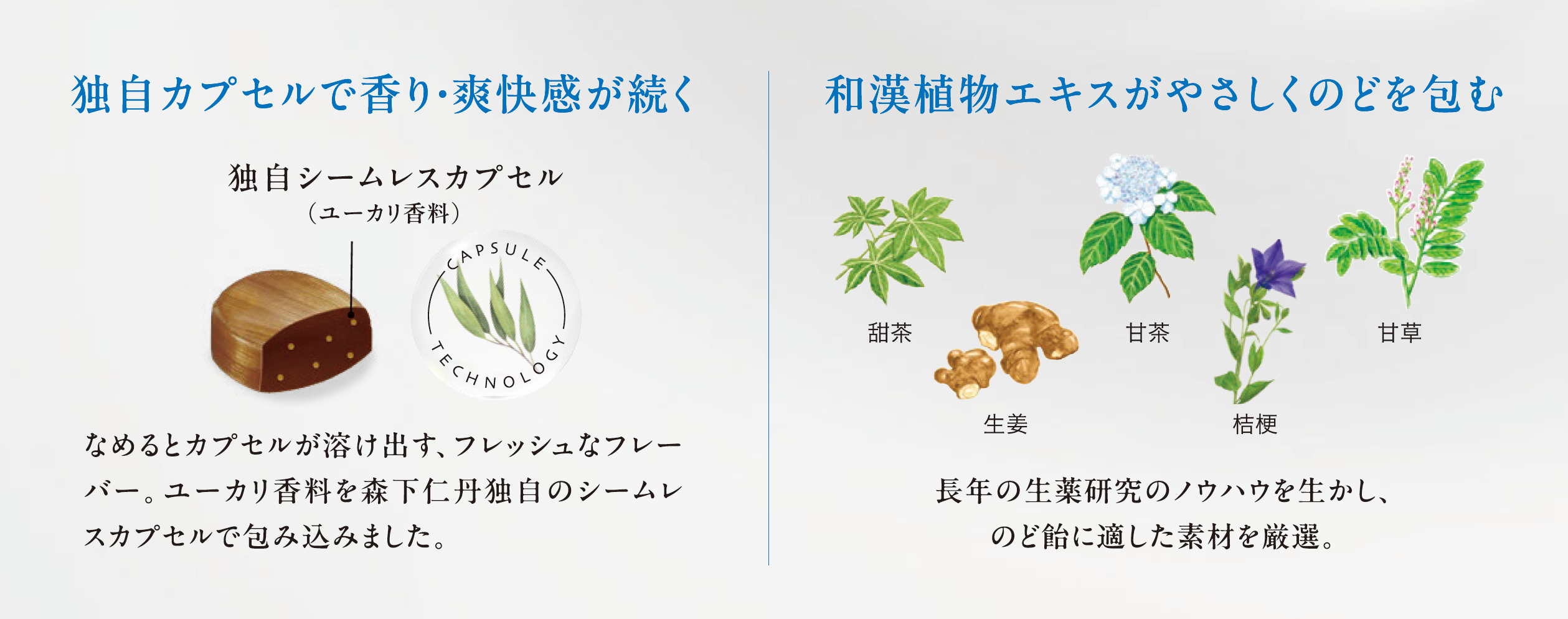 独自カプセルで香り・爽快感が続く

独自シームレスカプセル
（ユーカリ香料）

CAPSULE TECHNOLOGY

なめるとカプセルが溶け出す、フレッシュなフレーバー。ユーカリ香料を森下仁丹独自のシームレスカプセルで包み込みました。

和漢植物エキスがやさしくのどを包む

甜茶

生姜

甘茶

桔梗

甘草

長年の生薬研究のノウハウを生かし、のど飴に適した素材を厳選。